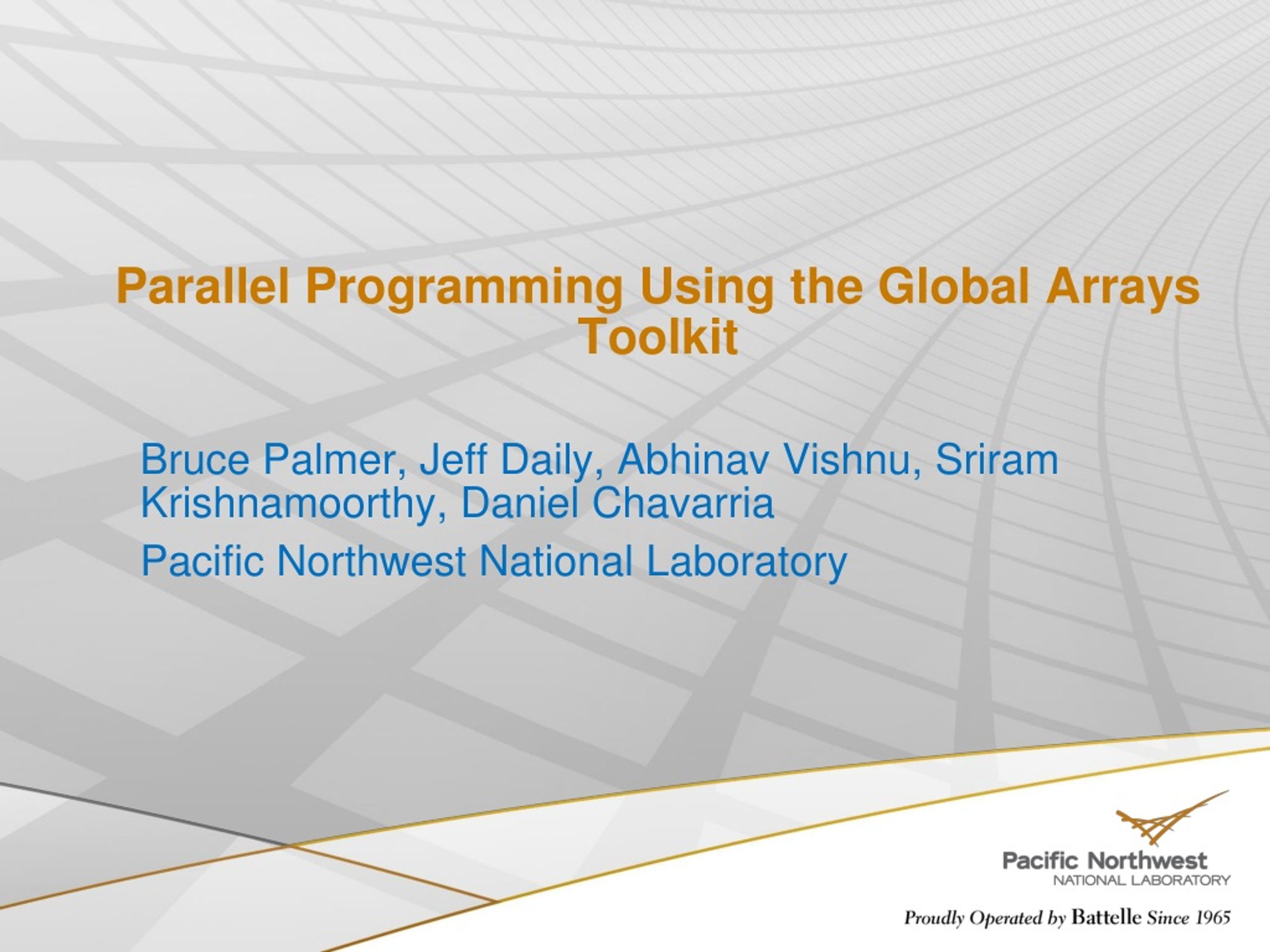 Parallel Programming Using the Global Arrays Toolkit

Bruce Palmer, Jeff Daily, Abhinav Vishnu, Sriram Krishnamoorthy, Daniel Chavarria

Pacific Northwest National Laboratory

Pacific Northwest
NATIONAL LABORATORY

Proudly Operated by Battelle Since 1965